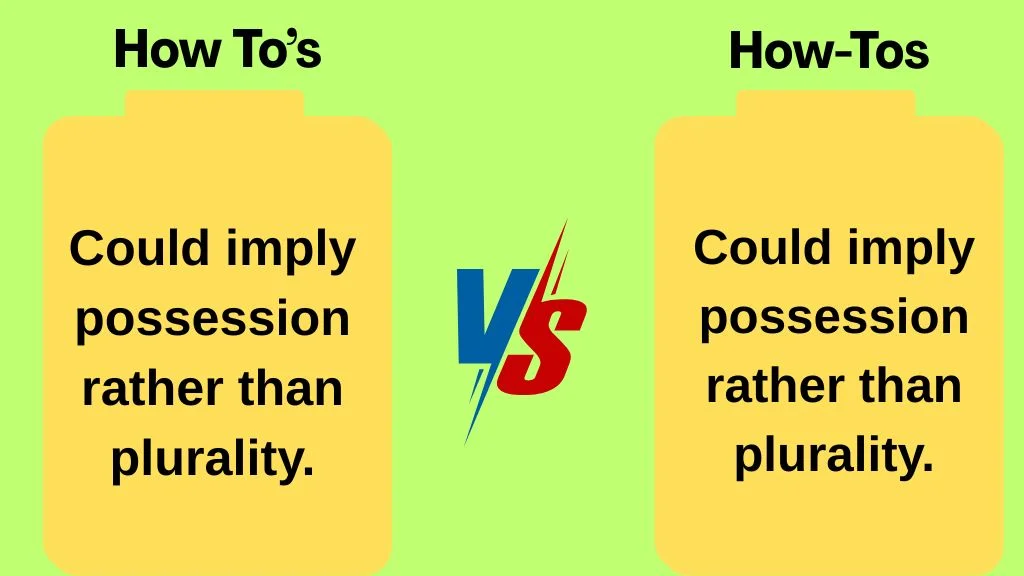 How To's

Could imply possession rather than plurality.

VS

How-Tos

Could imply possession rather than plurality.